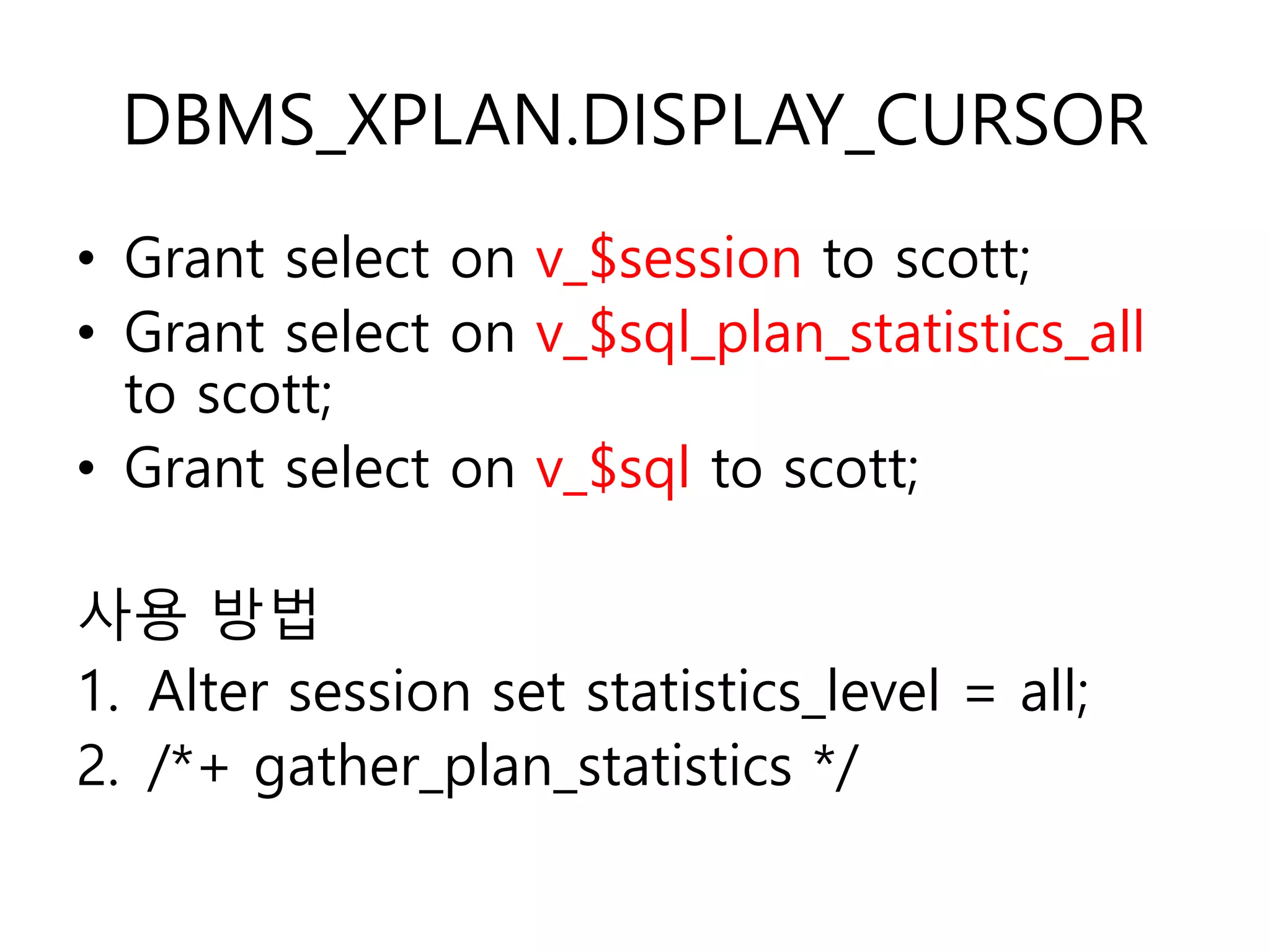 DBMS_XPLAN.DISPLAY_CURSOR

• Grant select on v_\$session to scott;
• Grant select on v_\$sql_plan_statistics_all to scott;
• Grant select on v_\$sql to scott;

사용 방법
1. Alter session set statistics_level = all;
2. /*+ gather_plan_statistics */